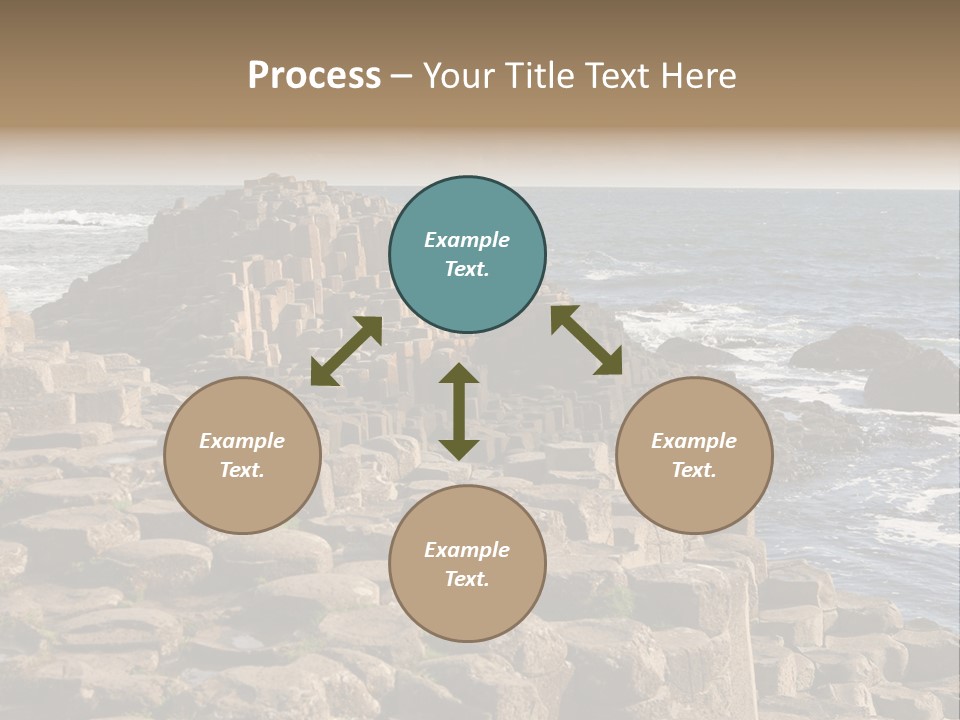 Process – Your Title Text Here

Example Text.

Example Text.

Example Text.

Example Text.